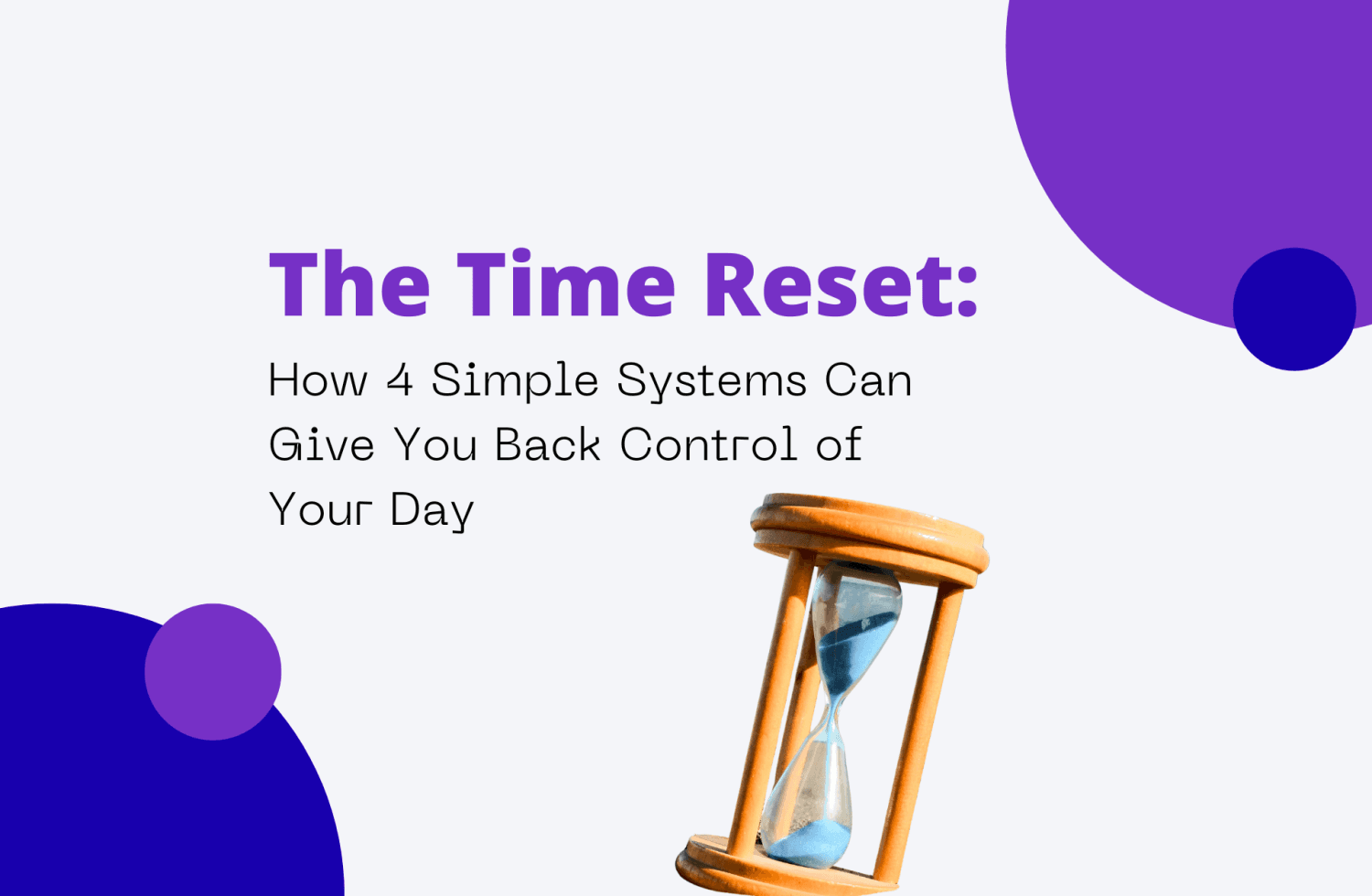 The Time Reset:

How 4 Simple Systems Can Give You Back Control of Your Day